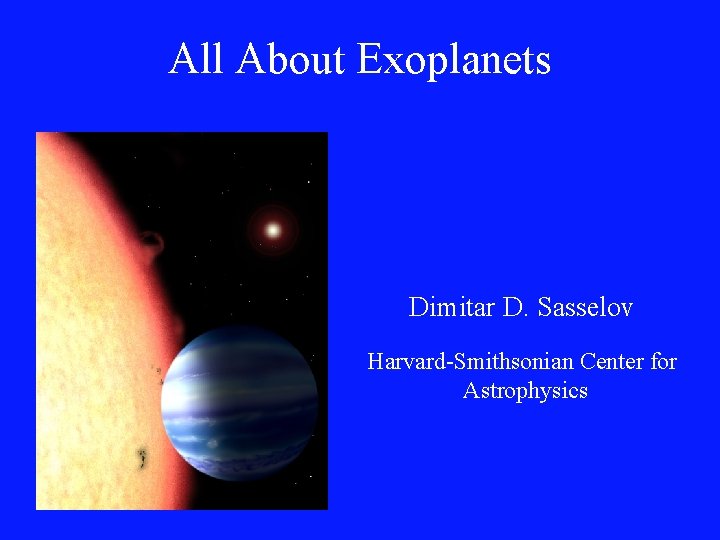 All About Exoplanets

Dimitar D. Sasselov

Harvard-Smithsonian Center for Astrophysics